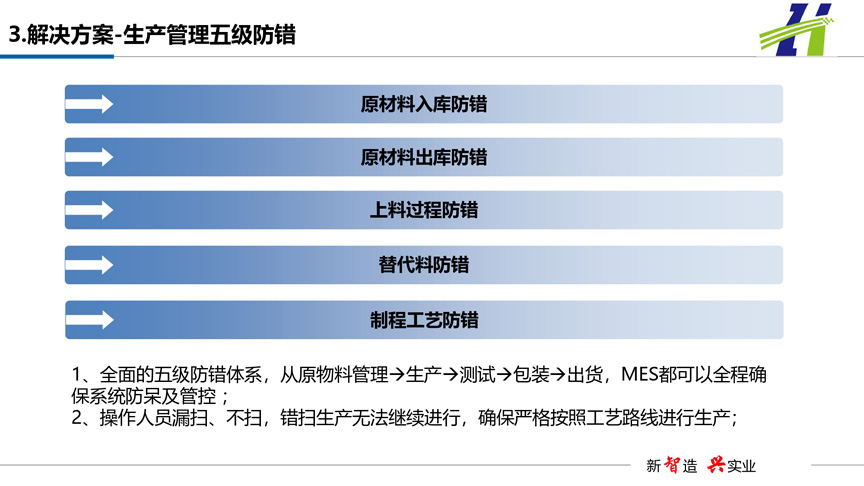 3.解决方案-生产管理五级防错

原材料入库防错

原材料出库防错

上料过程防错

替代料防错

制程工艺防错

1、全面的五级防错体系，从原物料管理→生产→测试→包装→出货，MES都可以全程确保系统防呆及管控；
2、操作人员漏扫、不扫，错扫生产无法继续进行，确保严格按照工艺路线进行生产；

新智造 兴实业